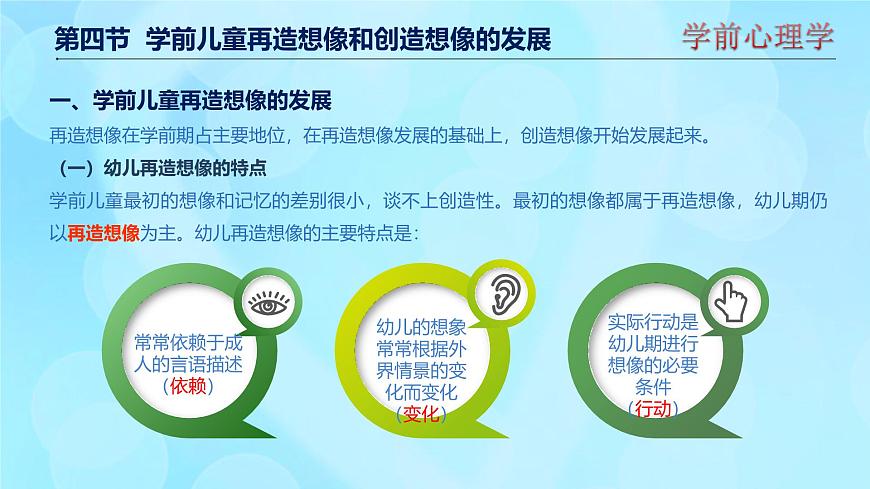 第四节 学前儿童再造想像和创造想像的发展

学前心理学

一、学前儿童再造想像的发展

再造想像在学前期占主要地位，在再造想像发展的基础上，创造想像开始发展起来。

（一）幼儿再造想像的特点

学前儿童最初的想像和记忆的差别很小，谈不上创造性。最初的想像都属于再造想像，幼儿期仍以再造想像为主。幼儿再造想像的主要特点是：

常常依赖于成人的言语描述（依赖）

幼儿的想象常常根据外界情景的变化而变化（变化）

实际行动是幼儿期进行想像的必要条件（行动）